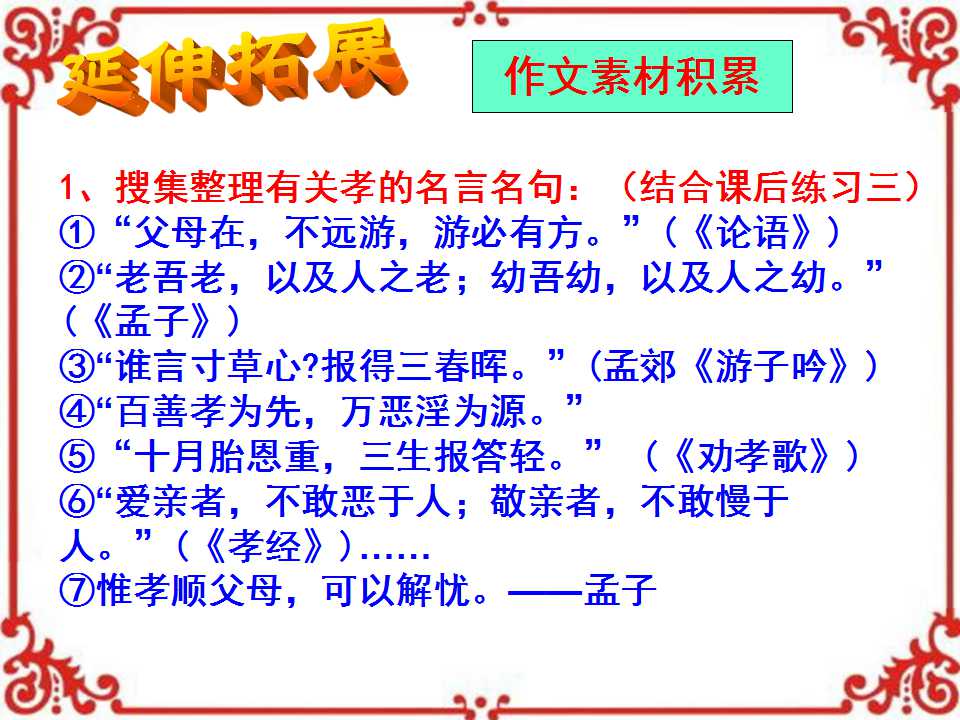 延伸拓展

作文素材积累

1、搜集整理有关孝的名言名句：（结合课后练习三）

①“父母在，不远游，游必有方。”（《论语》）

②“老吾老，以及人之老；幼吾幼，以及人之幼。”（《孟子》）

③“谁言寸草心?报得三春晖。”(孟郊《游子吟》)

④“百善孝为先，万恶淫为源。”

⑤“十月胎恩重，三生报答轻。”（《劝孝歌》）

⑥“爱亲者，不敢恶于人；敬亲者，不敢慢于人。”（《孝经》）……

⑦惟孝顺父母，可以解忧。——孟子